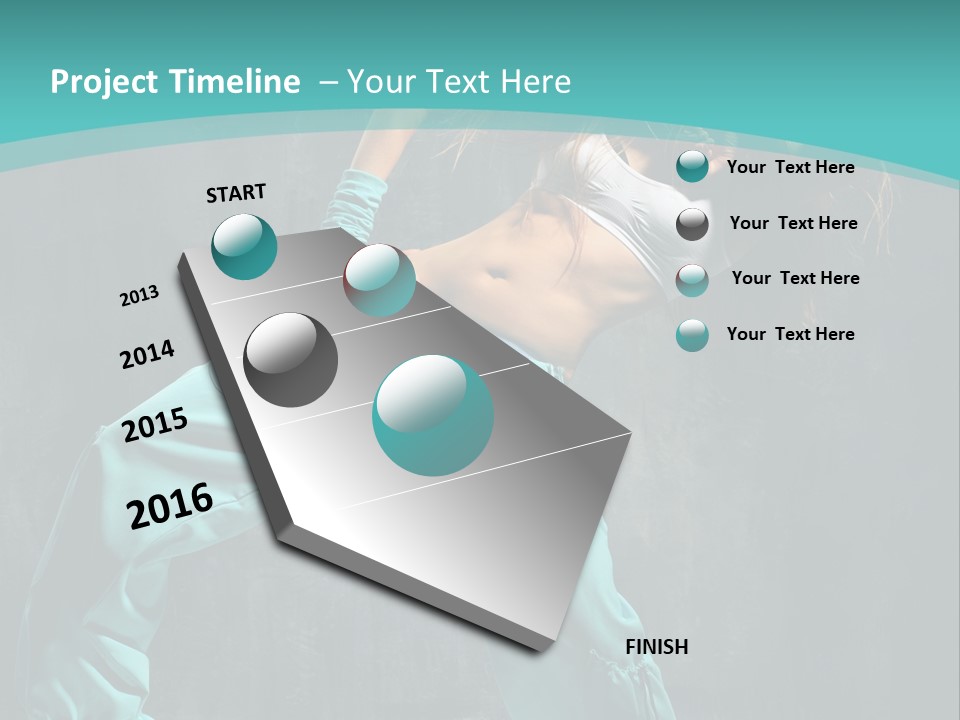 Project Timeline – Your Text Here

START

2013

2014

2015

2016

FINISH

Your Text Here

Your Text Here

Your Text Here

Your Text Here